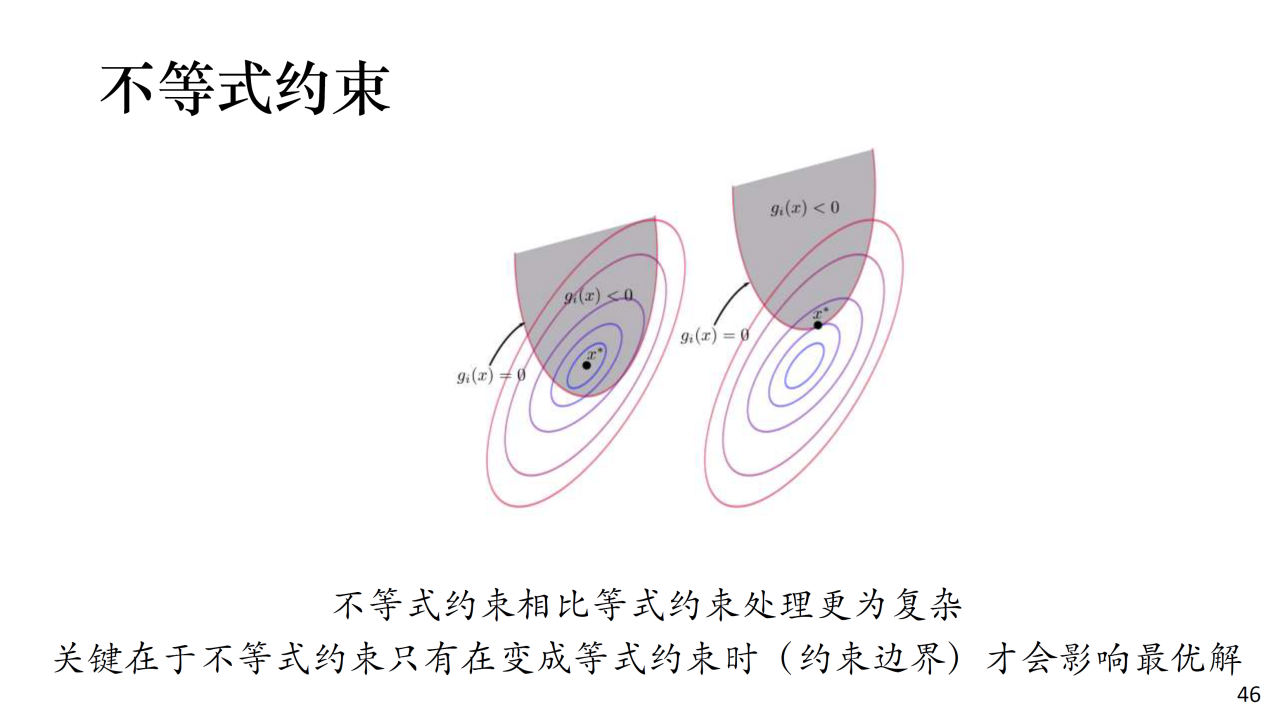 不等式约束

$g_i(x) < 0$

$x^*$

$g_i(x) = 0$

$g_i(x) < 0$

$x^*$

$g_i(x) = 0$

不等式约束相比等式约束处理更为复杂
关键在于不等式约束只有在变成等式约束时（约束边界）才会影响最优解

46